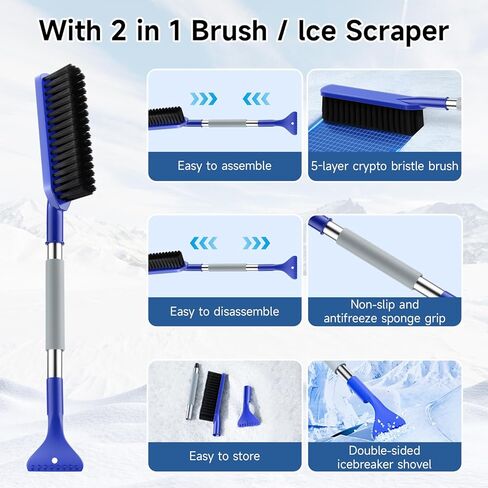 With 2 in 1 Brush / Ice Scraper

Easy to assemble

5-layer crypto bristle brush

Easy to disassemble

Non-slip and antifreeze sponge grip

Easy to store

Double-sided icebreaker shovel